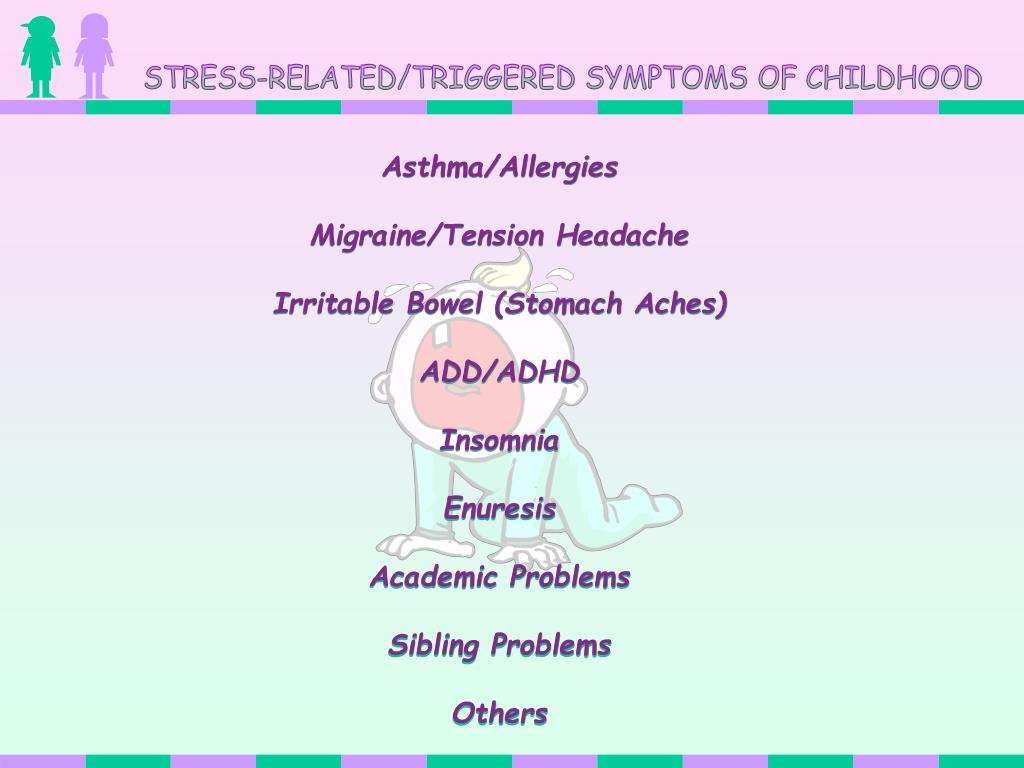 STRESS-RELATED/TRIGGERED SYMPTOMS OF CHILDHOOD

Asthma/Allergies

Migraine/Tension Headache

Irritable Bowel (Stomach Aches)

ADD/ADHD

Insomnia

Enuresis

Academic Problems

Sibling Problems

Others